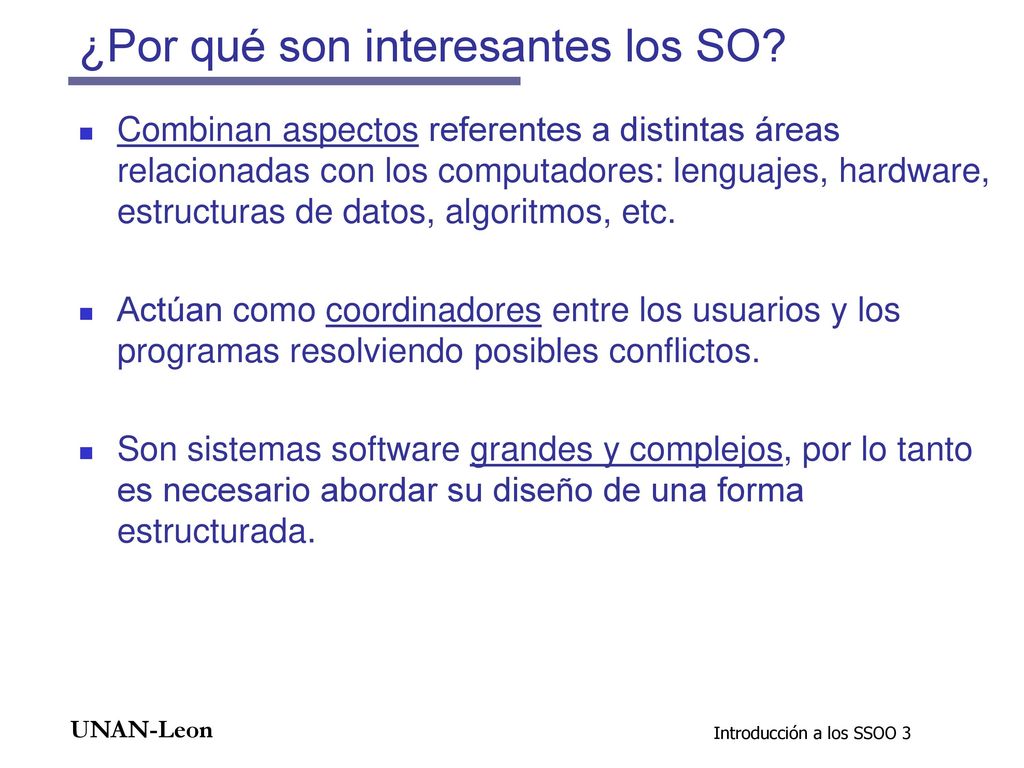 ¿Por qué son interesantes los SO?

Combinan aspectos referentes a distintas áreas relacionadas con los computadores: lenguajes, hardware, estructuras de datos, algoritmos, etc.

Actúan como coordinadores entre los usuarios y los programas resolviendo posibles conflictos.

Son sistemas software grandes y complejos, por lo tanto es necesario abordar su diseño de una forma estructurada.

UNAN-Leon

Introducción a los SSOO 3